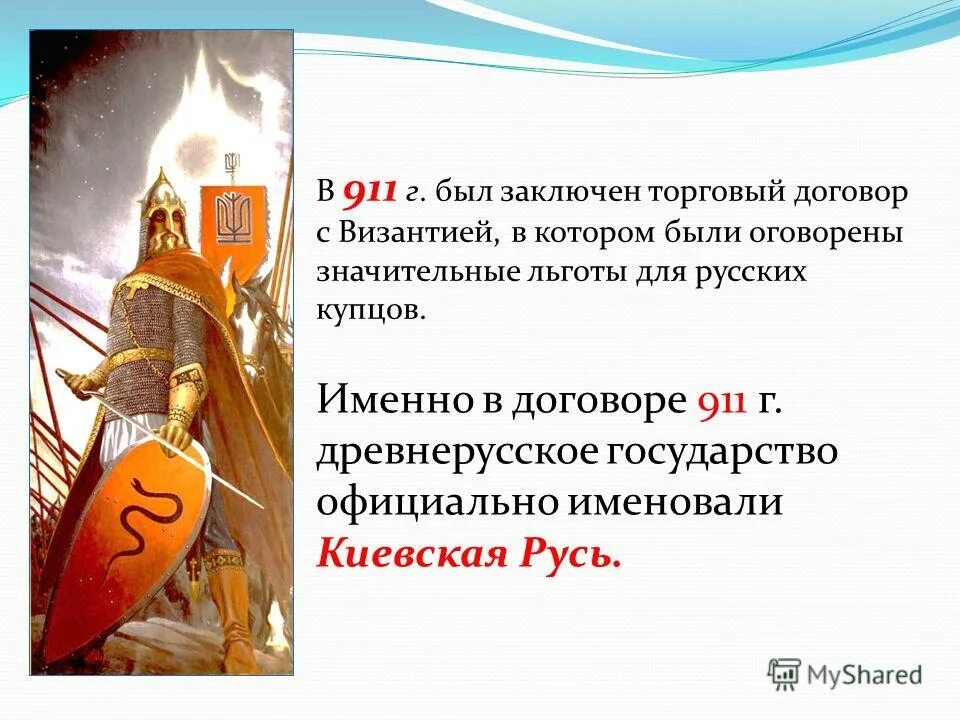 В 911 г. был заключен торговый договор с Византией, в котором были оговорены значительные льготы для русских купцов.

Именно в договоре 911 г. древнерусское государство официально именовали Киевская Русь.

MyShared